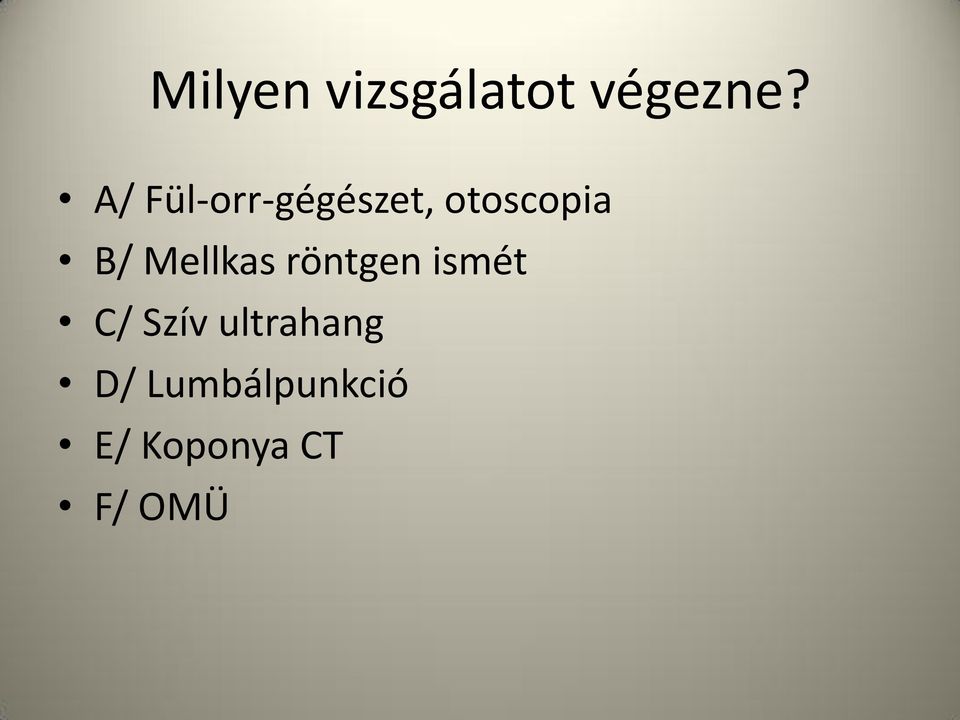 Milyen vizsgálatot végezne?

• A/ Fül-orr-gégészet, otoscopia
• B/ Mellkas röntgen ismét
• C/ Szív ultrahang
• D/ Lumbálpunkció
• E/ Koponya CT
• F/ OMÜ